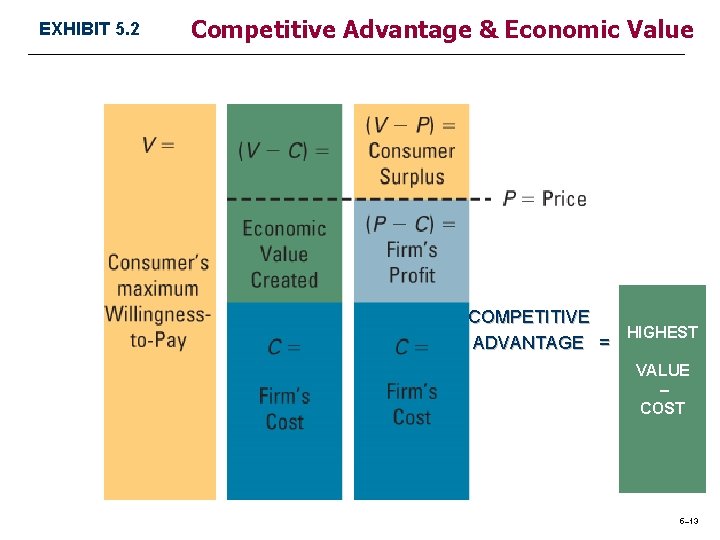 EXHIBIT 5.2 Competitive Advantage & Economic Value

$V =$

Consumer's maximum Willingness-to-Pay

$(V - C) =$

Economic Value Created

$C =$

Firm's Cost

$(V - P) =$ Consumer Surplus

$P =$ Price

$(P - C) =$ Firm's Profit

$C =$

Firm's Cost

COMPETITIVE ADVANTAGE =

HIGHEST

VALUE

–

COST

6–13